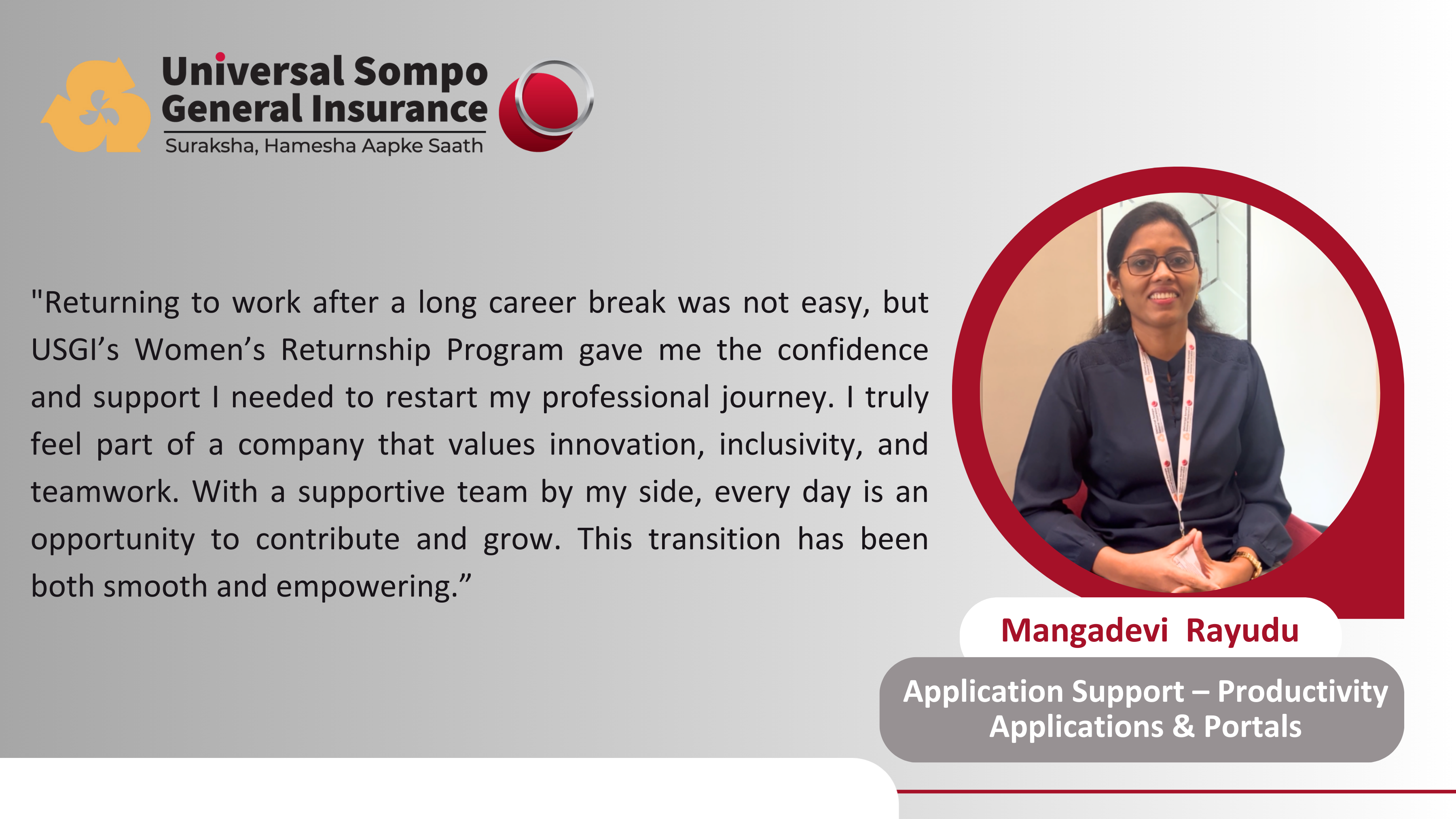 Universal Sompo General Insurance
Suraksha, Hamesha Aapke Saath

"Returning to work after a long career break was not easy, but USGI's Women's Returnship Program gave me the confidence and support I needed to restart my professional journey. I truly feel part of a company that values innovation, inclusivity, and teamwork. With a supportive team by my side, every day is an opportunity to contribute and grow. This transition has been both smooth and empowering."

Mangadevi Rayudu

Application Support – Productivity Applications & Portals